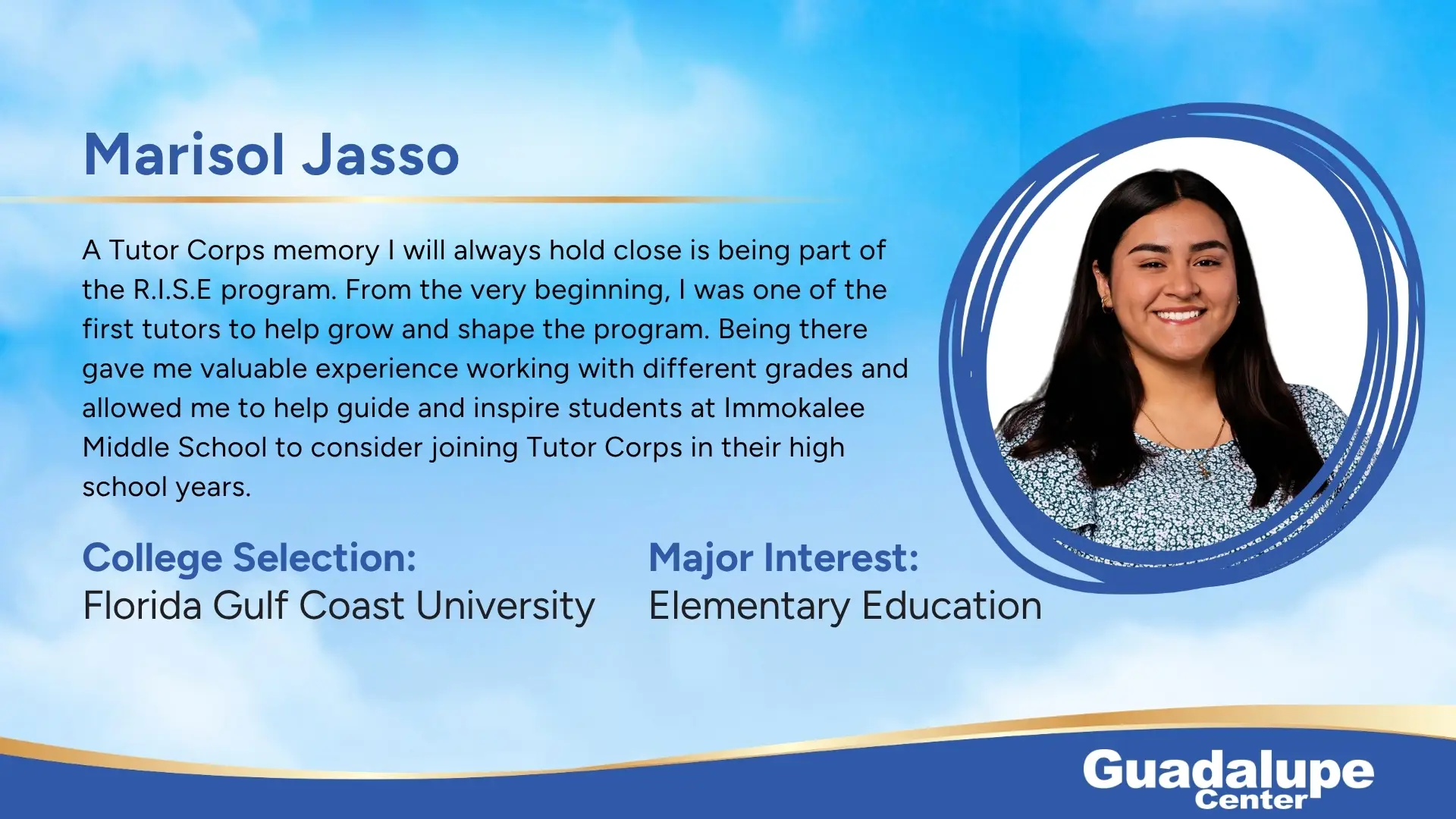 Marisol Jasso

A Tutor Corps memory I will always hold close is being part of the R.I.S.E program. From the very beginning, I was one of the first tutors to help grow and shape the program. Being there gave me valuable experience working with different grades and allowed me to help guide and inspire students at Immokalee Middle School to consider joining Tutor Corps in their high school years.

College Selection:
Florida Gulf Coast University

Major Interest:
Elementary Education

Guadalupe Center